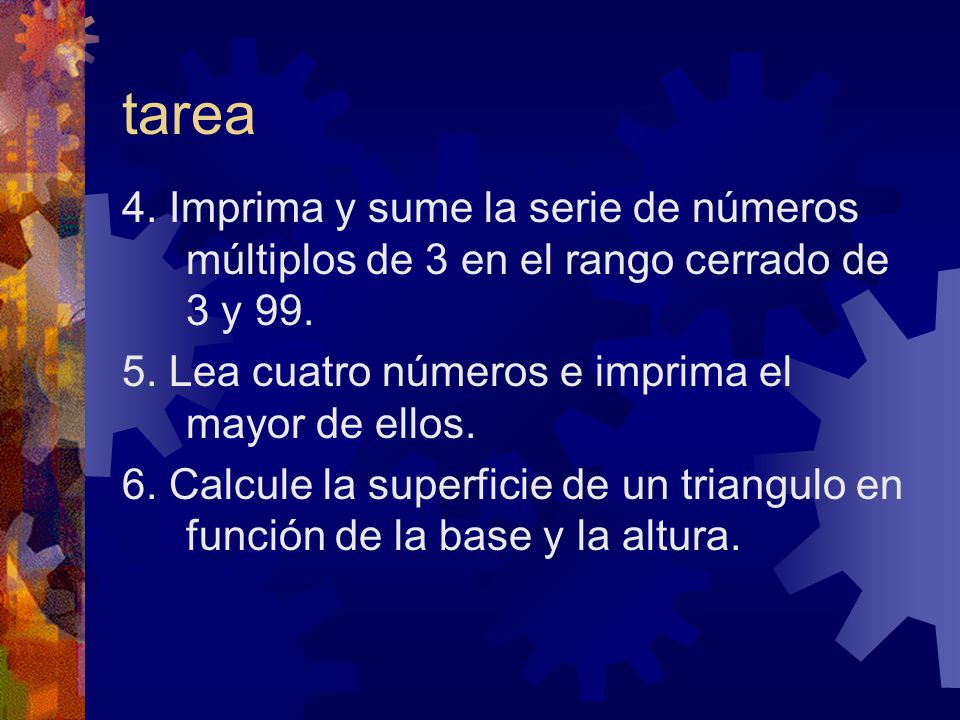 tarea

4. Imprima y sume la serie de números múltiplos de 3 en el rango cerrado de 3 y 99.

5. Lea cuatro números e imprima el mayor de ellos.

6. Calcule la superficie de un triangulo en función de la base y la altura.